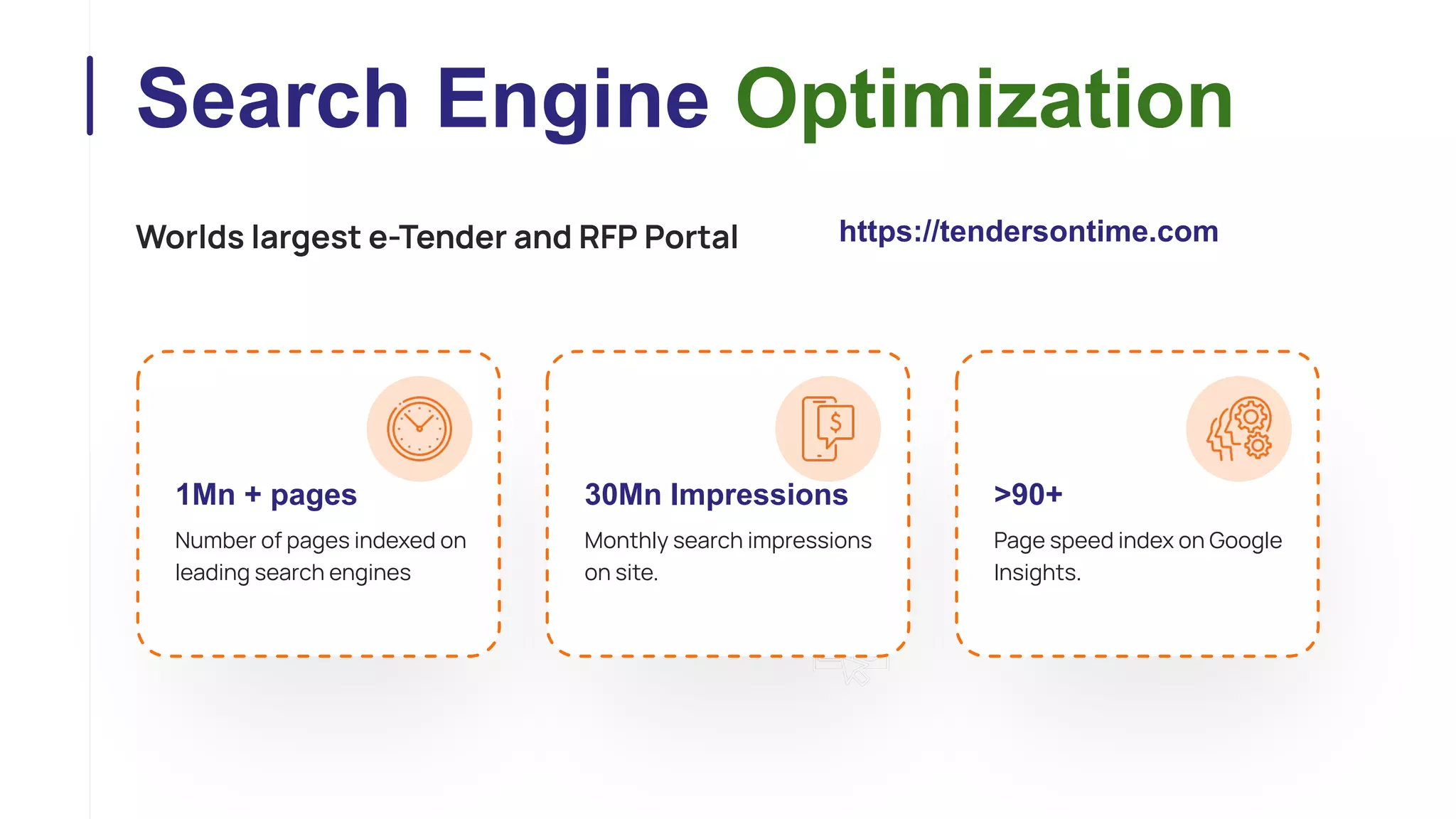 Search Engine Optimization

Worlds largest e-Tender and RFP Portal

https://tendersontime.com

1Mn + pages

Number of pages indexed on leading search engines

30Mn Impressions

Monthly search impressions on site.

>90+

Page speed index on Google Insights.